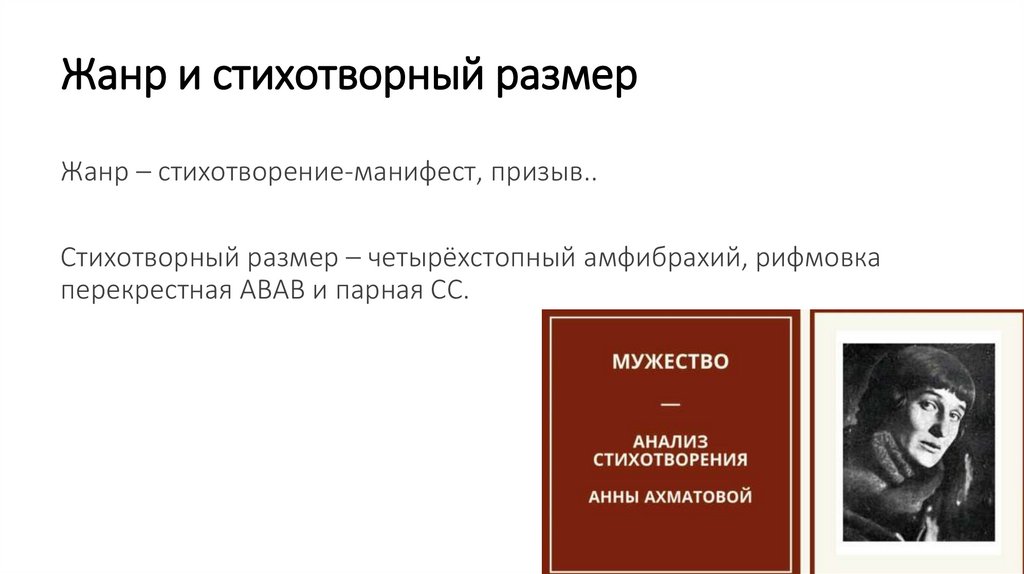 Жанр и стихотворный размер

Жанр – стихотворение-манифест, призыв..

Стихотворный размер – четырёхстопный амфибрахий, рифмовка перекрестная АВАВ и парная СС.

МУЖЕСТВО

—

АНАЛИЗ СТИХОТВОРЕНИЯ

АННЫ АХМАТОВОЙ